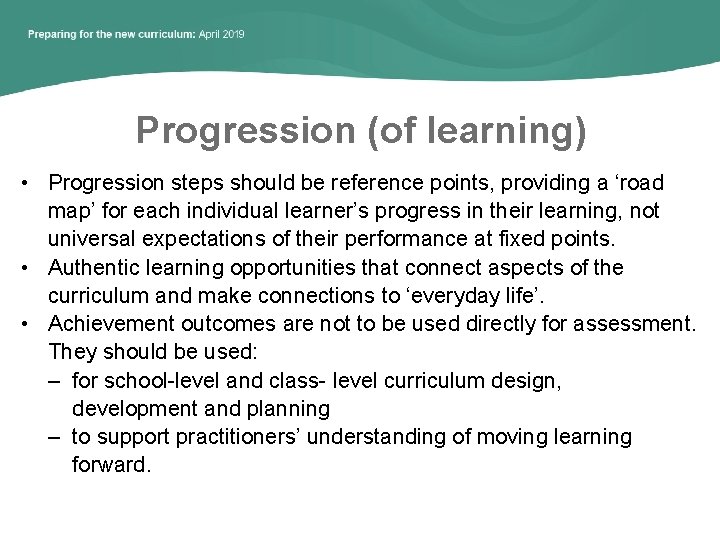 Preparing for the new curriculum: April 2019

Progression (of learning)

• Progression steps should be reference points, providing a 'road map' for each individual learner's progress in their learning, not universal expectations of their performance at fixed points.
• Authentic learning opportunities that connect aspects of the curriculum and make connections to 'everyday life'.
• Achievement outcomes are not to be used directly for assessment. They should be used:
– for school-level and class- level curriculum design, development and planning
– to support practitioners' understanding of moving learning forward.